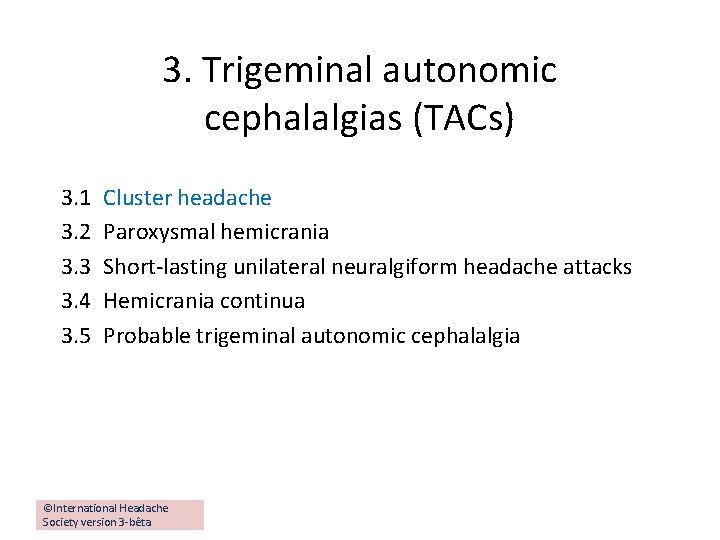 3. Trigeminal autonomic cephalalgias (TACs)

3.1 Cluster headache
3.2 Paroxysmal hemicrania
3.3 Short-lasting unilateral neuralgiform headache attacks
3.4 Hemicrania continua
3.5 Probable trigeminal autonomic cephalalgia

©International Headache Society version 3-bêta